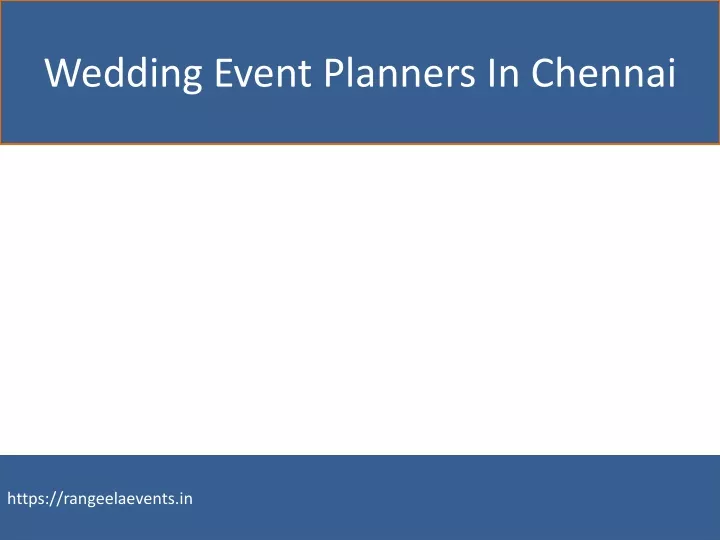 Wedding Event Planners In Chennai

https://rangeelaevents.in